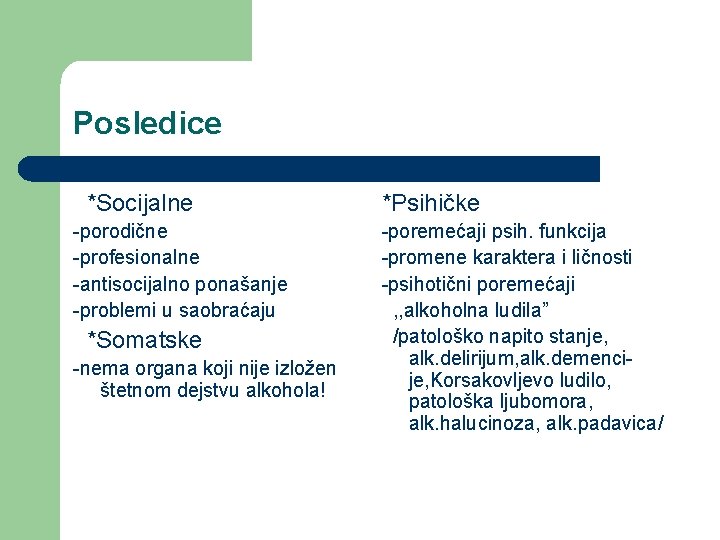 Posledice

*Socijalne
-porodične
-profesionalne
-antisocijalno ponašanje
-problemi u saobraćaju
*Somatske
-nema organa koji nije izložen štetnom dejstvu alkohola!

*Psihičke
-poremećaji psih. funkcija
-promene karaktera i ličnosti
-psihotični poremećaji ,,alkoholna ludila”
/patološko napito stanje, alk.delirijum,alk.demencije,Korsakovljevo ludilo, patološka ljubomora, alk.halucinoza, alk.padavica/